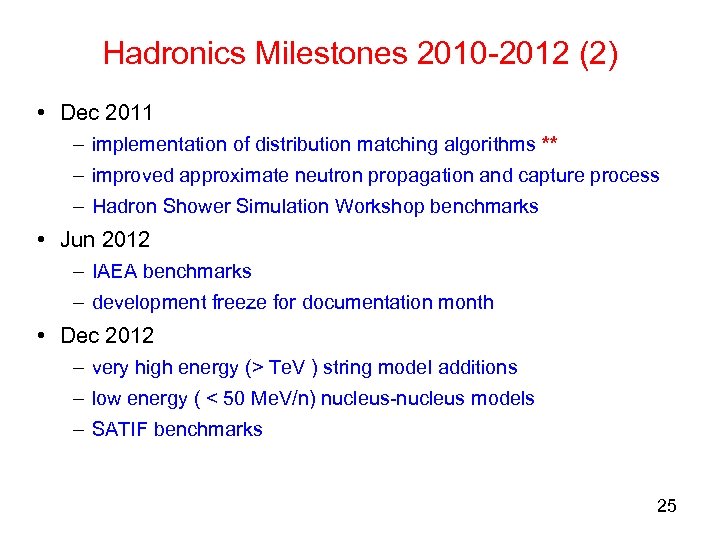 Hadronics Milestones 2010-2012 (2)

• Dec 2011
– implementation of distribution matching algorithms **
– improved approximate neutron propagation and capture process
– Hadron Shower Simulation Workshop benchmarks

• Jun 2012
– IAEA benchmarks
– development freeze for documentation month

• Dec 2012
– very high energy (> TeV ) string model additions
– low energy ( < 50 MeV/n) nucleus-nucleus models
– SATIF benchmarks

25